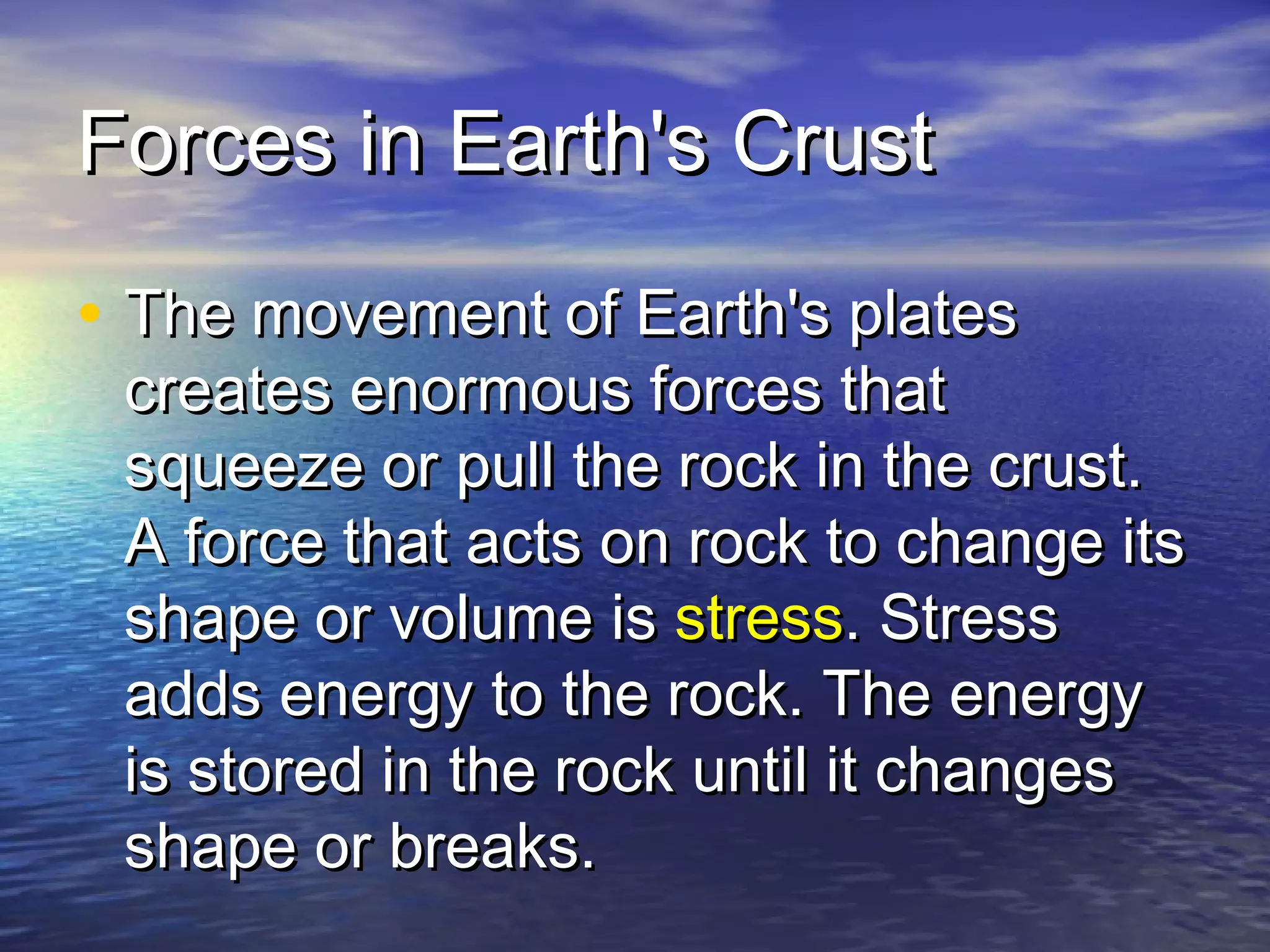 Forces in Earth's Crust

• The movement of Earth's plates creates enormous forces that squeeze or pull the rock in the crust. A force that acts on rock to change its shape or volume is stress. Stress adds energy to the rock. The energy is stored in the rock until it changes shape or breaks.